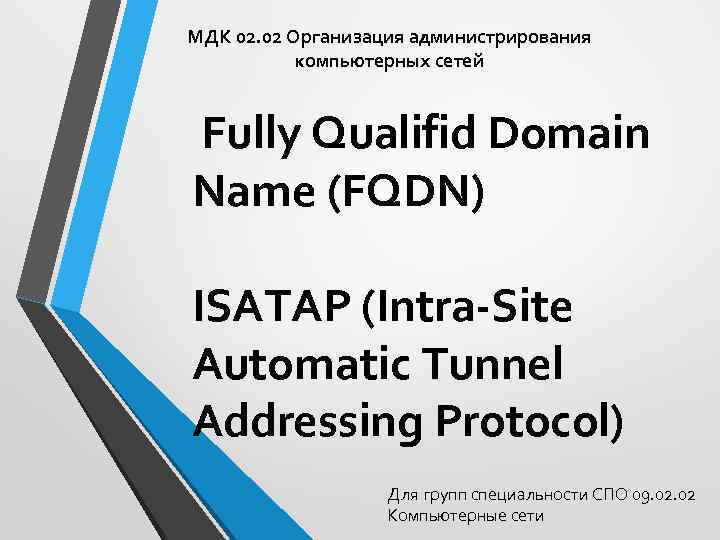 МДК 02.02 Организация администрирования компьютерных сетей

Fully Qualifid Domain Name (FQDN)

ISATAP (Intra-Site Automatic Tunnel Addressing Protocol)

Для групп специальности СПО 09.02.02 Компьютерные сети